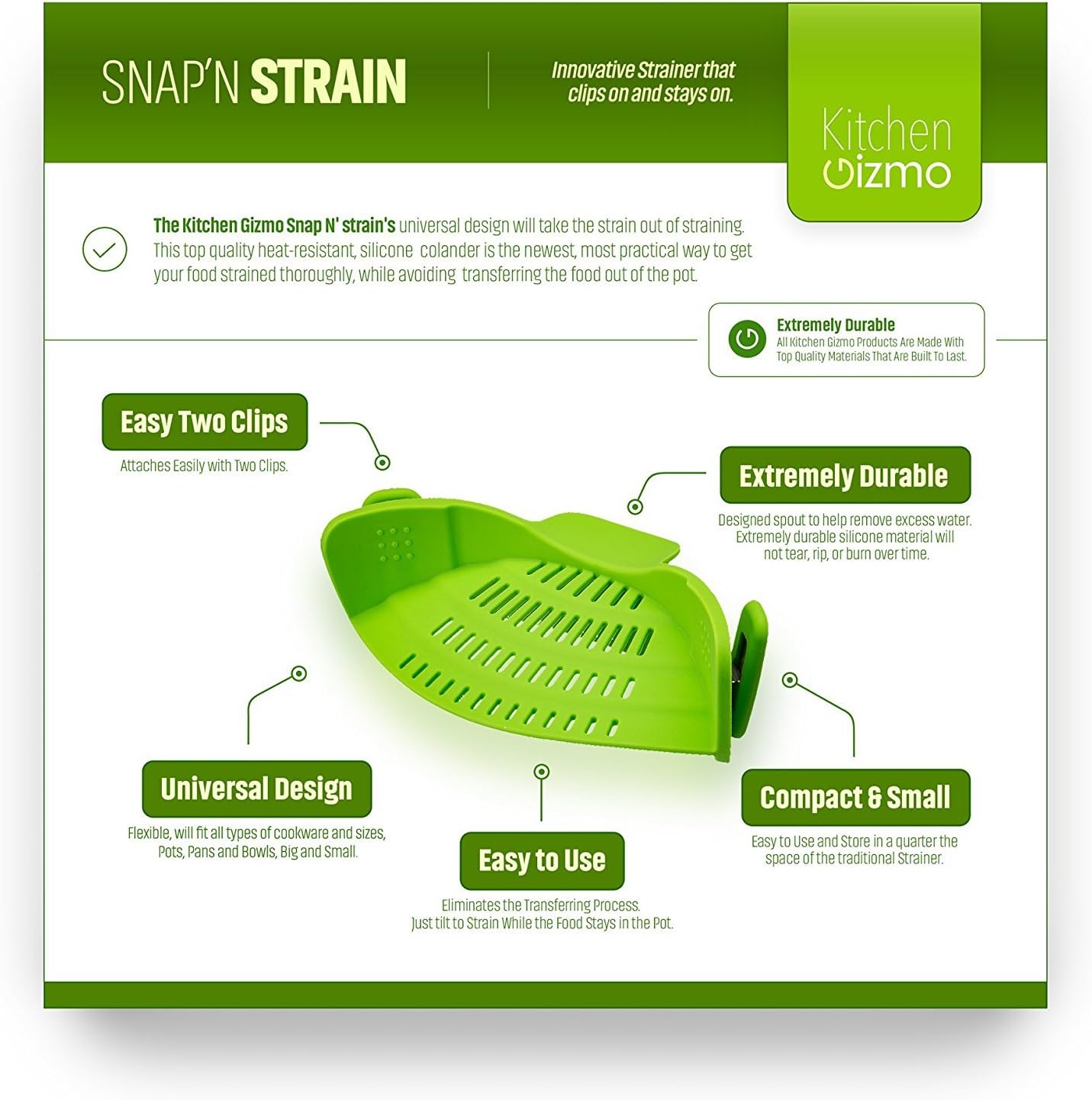 SNAP'N STRAIN

Innovative Strainer that clips on and stays on.

Kitchen Gizmo

The Kitchen Gizmo Snap N' strain's universal design will take the strain out of straining. This top quality heat-resistant, silicone colander is the newest, most practical way to get your food strained thoroughly, while avoiding transferring the food out of the pot.

Extremely Durable
All Kitchen Gizmo Products Are Made With Top Quality Materials That Are Built To Last.

Easy Two Clips
Attaches Easily with Two Clips.

Extremely Durable
Designed spout to help remove excess water. Extremely durable silicone material will not tear, rip, or burn over time.

Universal Design
Flexible, will fit all types of cookware and sizes, Pots, Pans and Bowls, Big and Small.

Easy to Use
Eliminates the Transferring Process. Just tilt to Strain While the Food Stays in the Pot.

Compact & Small
Easy to Use and Store in a quarter the space of the traditional Strainer.